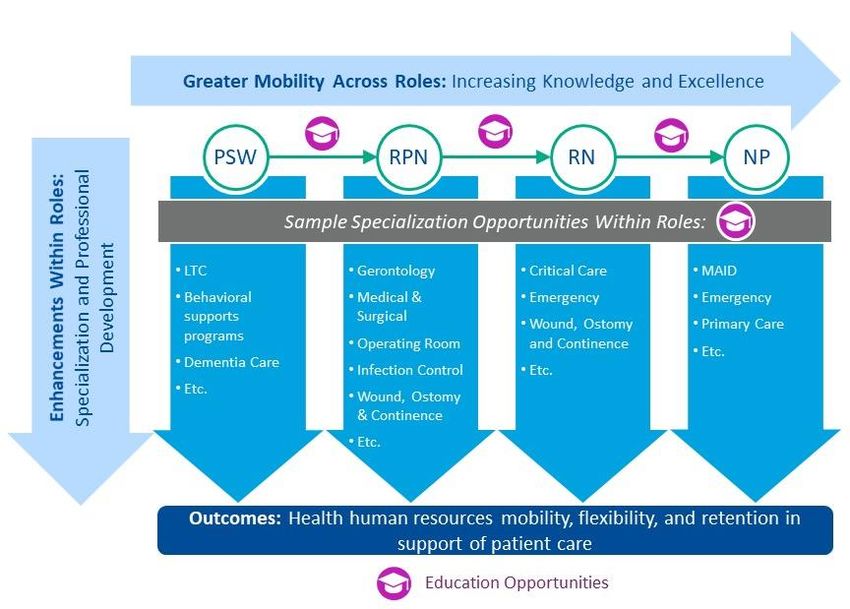 Greater Mobility Across Roles: Increasing Knowledge and Excellence

Enhancements Within Roles: Specialization and Professional Development

PSW

RPN

RN

NP

Sample Specialization Opportunities Within Roles:

• LTC
• Behavioral supports programs
• Dementia Care
• Etc.

• Gerontology
• Medical & Surgical
• Operating Room
• Infection Control
• Wound, Ostomy & Continence
• Etc.

• Critical Care
• Emergency
• Wound, Ostomy and Continence
• Etc.

• MAID
• Emergency
• Primary Care
• Etc.

Outcomes: Health human resources mobility, flexibility, and retention in support of patient care

Education Opportunities